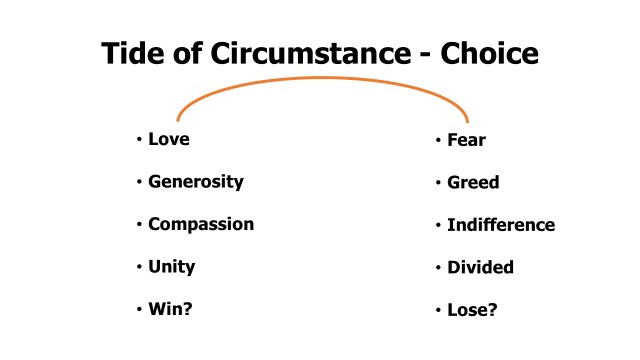 Tide of Circumstance - Choice

• Love
• Generosity
• Compassion
• Unity
• Win?

• Fear
• Greed
• Indifference
• Divided
• Lose?